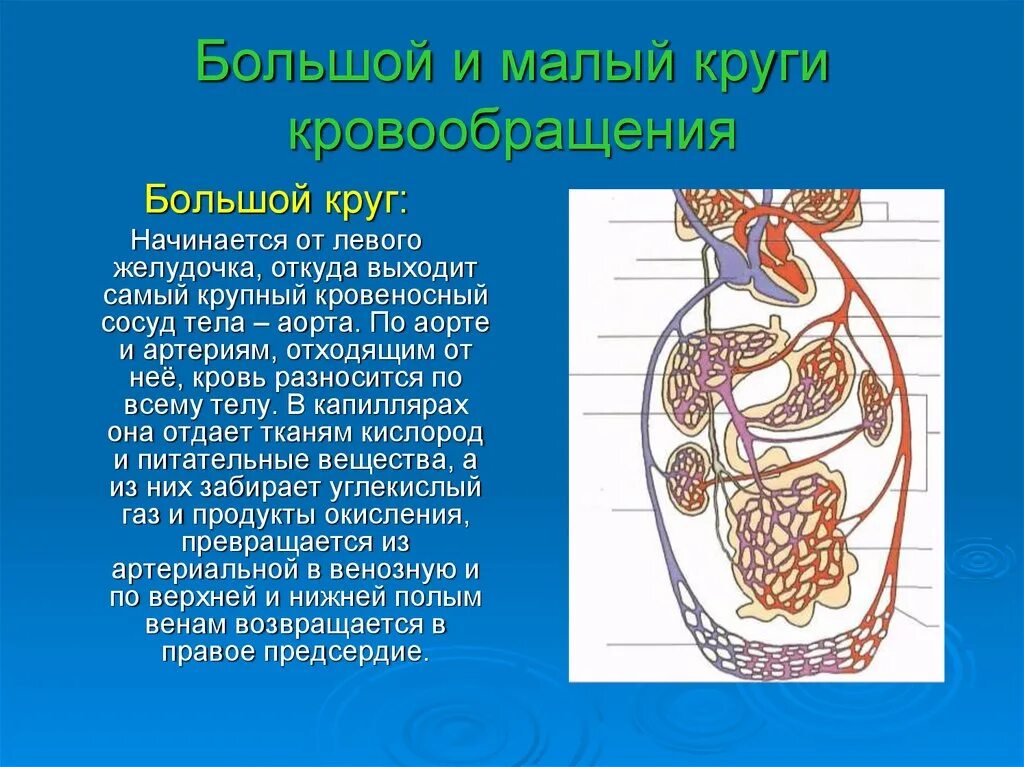 Большой и малый круги кровообращения

Большой круг:

Начинается от левого желудочка, откуда выходит самый крупный кровеносный сосуд тела – аорта. По аорте и артериям, отходящим от неё, кровь разносится по всему телу. В капиллярах она отдает тканям кислород и питательные вещества, а из них забирает углекислый газ и продукты окисления, превращается из артериальной в венозную и по верхней и нижней полым венам возвращается в правое предсердие.